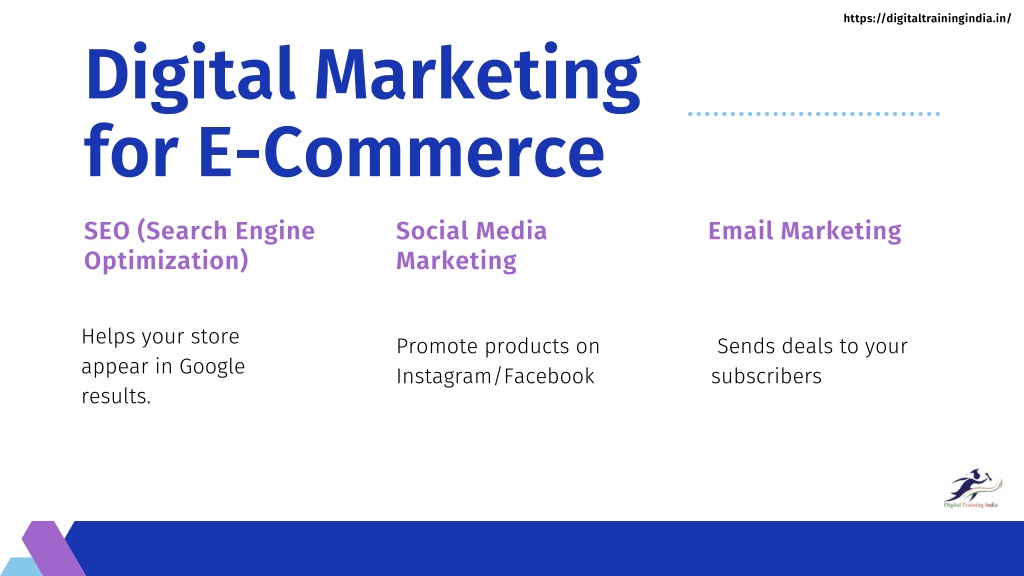 https://digitaltrainingindia.in/

Digital Marketing for E-Commerce

SEO (Search Engine Optimization)

Helps your store appear in Google results.

Social Media Marketing

Promote products on Instagram/Facebook

Email Marketing

Sends deals to your subscribers

Digital Training India